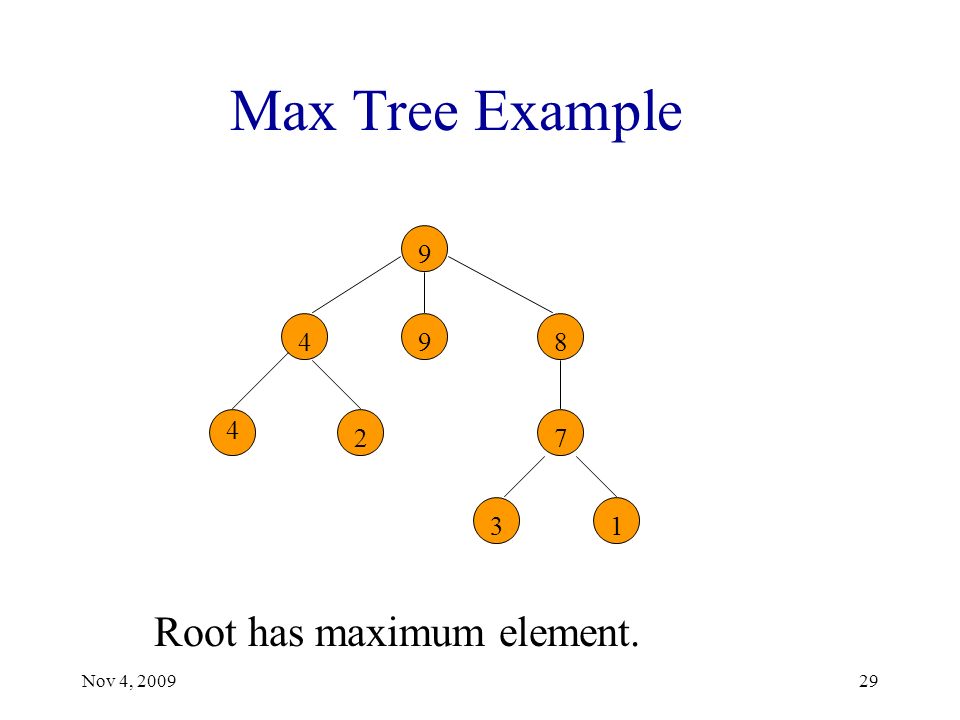 Max Tree Example

9

4 9 8

4 2 7

3 1

Root has maximum element.

Nov 4, 2009

29